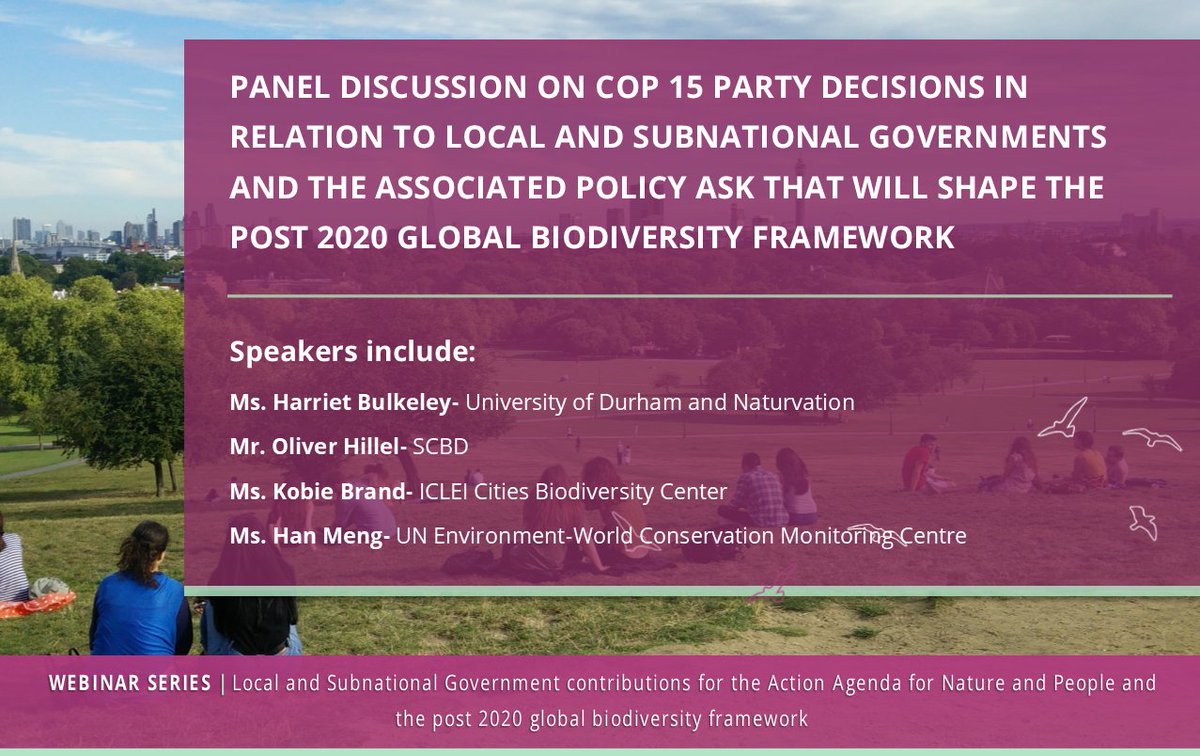 PANEL DISCUSSION ON COP 15 PARTY DECISIONS IN RELATION TO LOCAL AND SUBNATIONAL GOVERNMENTS AND THE ASSOCIATED POLICY ASK THAT WILL SHAPE THE POST 2020 GLOBAL BIODIVERSITY FRAMEWORK

Speakers include:

Ms. Harriet Bulkeley- University of Durham and Naturvation

Mr. Oliver Hillel- SCBD

Ms. Kobie Brand- ICLEI Cities Biodiversity Center

Ms. Han Meng- UN Environment-World Conservation Monitoring Centre

WEBINAR SERIES | Local and Subnational Government contributions for the Action Agenda for Nature and People and the post 2020 global biodiversity framework